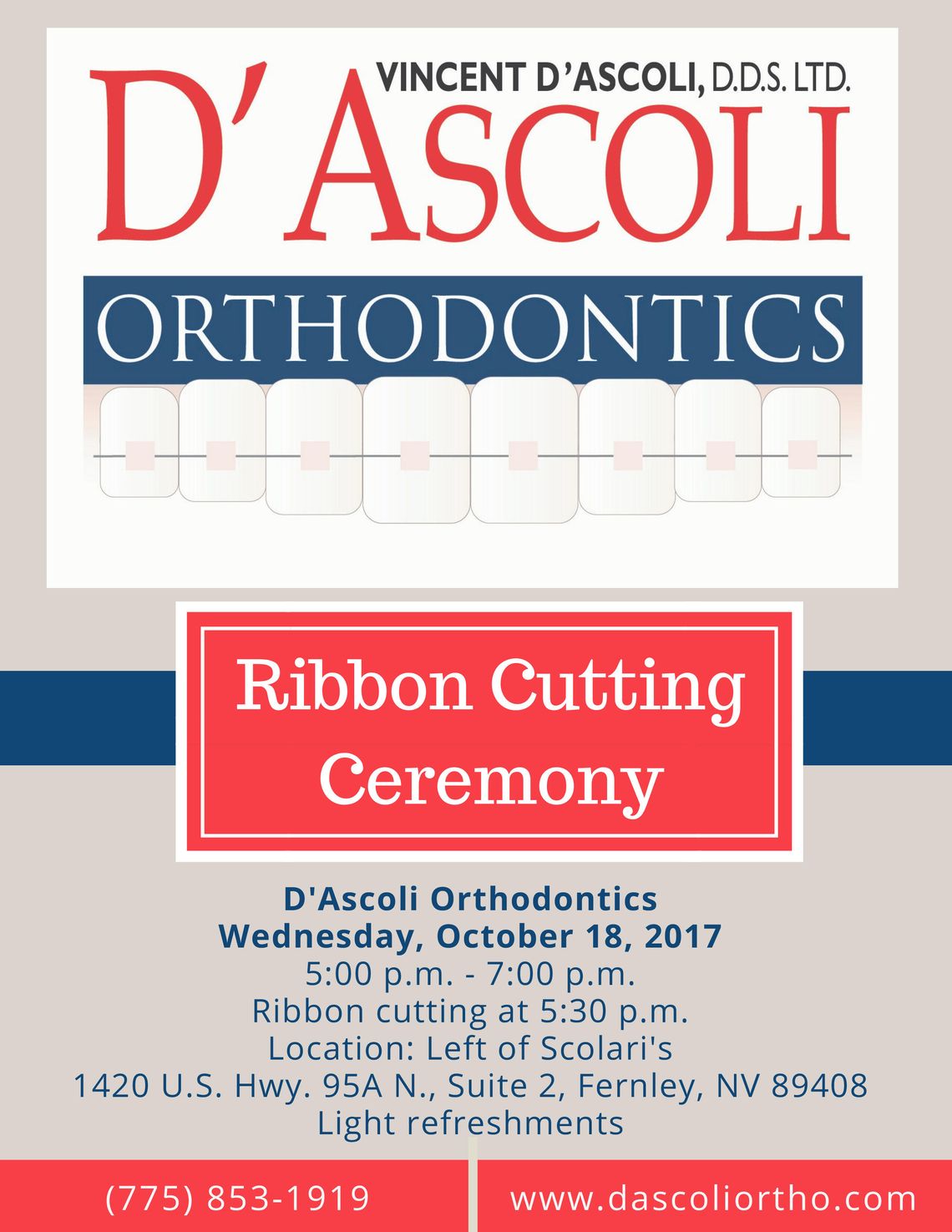 VINCENT D'ASCOLI, D.D.S. LTD.
D'ASCOLI
ORTHODONTICS

Ribbon Cutting Ceremony

D'Ascoli Orthodontics
Wednesday, October 18, 2017
5:00 p.m. - 7:00 p.m.
Ribbon cutting at 5:30 p.m.
Location: Left of Scolari's
1420 U.S. Hwy. 95A N., Suite 2, Fernley, NV 89408
Light refreshments

(775) 853-1919
www.dascoliortho.com